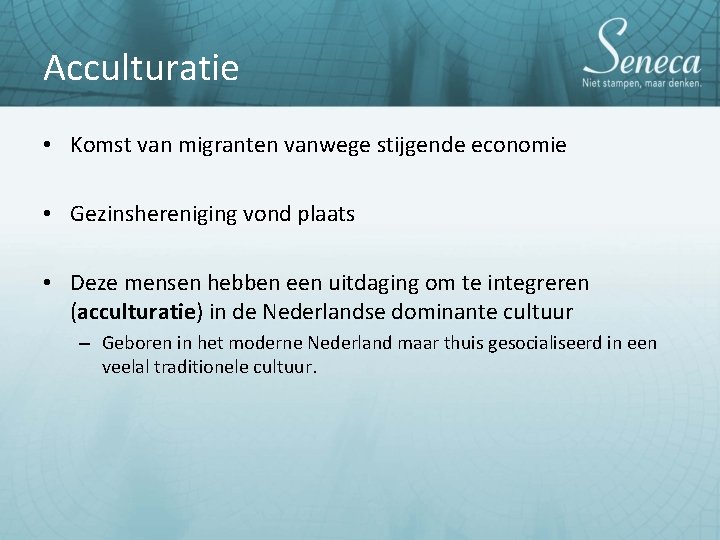 Acculturatie

Seneca
Niet stampen, maar denken.

• Komst van migranten vanwege stijgende economie

• Gezinshereniging vond plaats

• Deze mensen hebben een uitdaging om te integreren (**acculturatie**) in de Nederlandse dominante cultuur
– Geboren in het moderne Nederland maar thuis gesocialiseerd in een veelal traditionele cultuur.